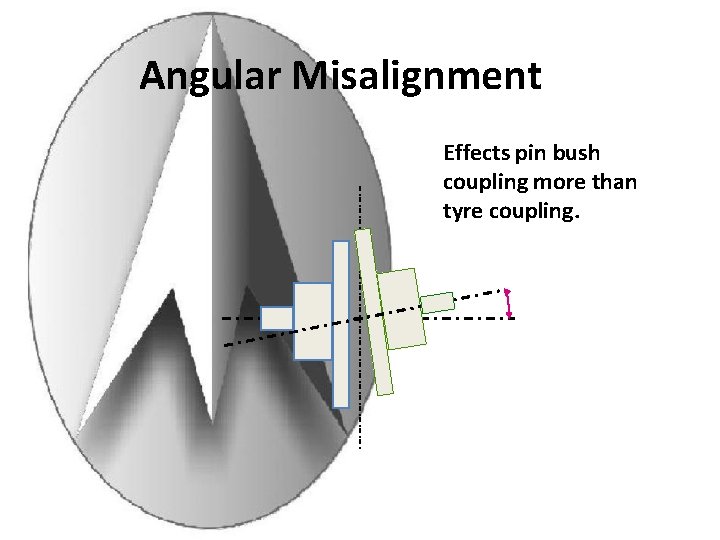 Angular Misalignment

Effects pin bush coupling more than tyre coupling.